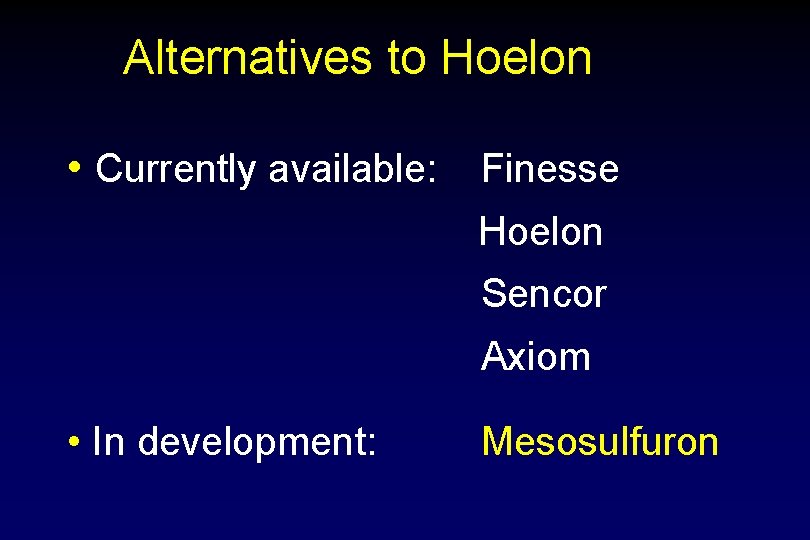 Alternatives to Hoelon

• Currently available: Finesse
Hoelon
Sencor
Axiom

• In development: Mesosulfuron